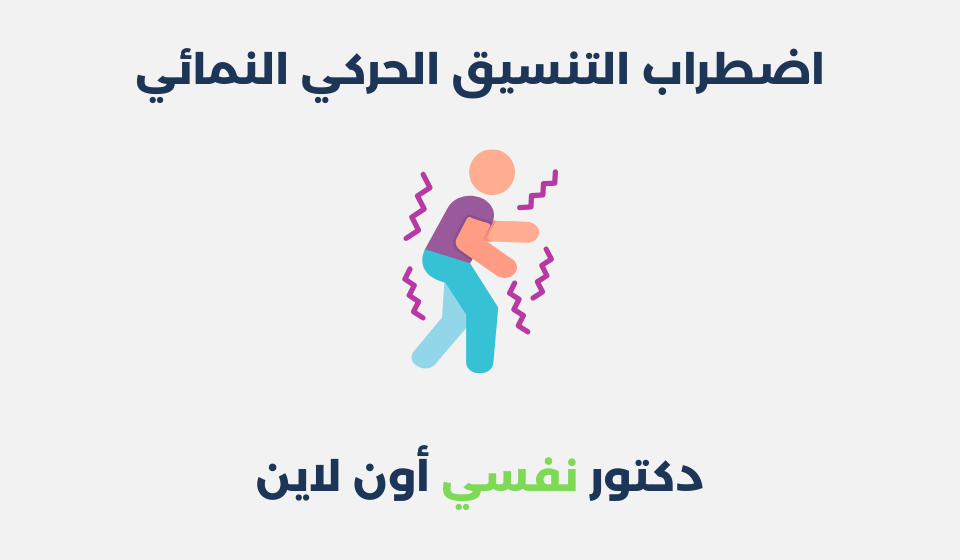 اضطراب التنسيق الحركي النمائي

دكتور نفسي أون لاين